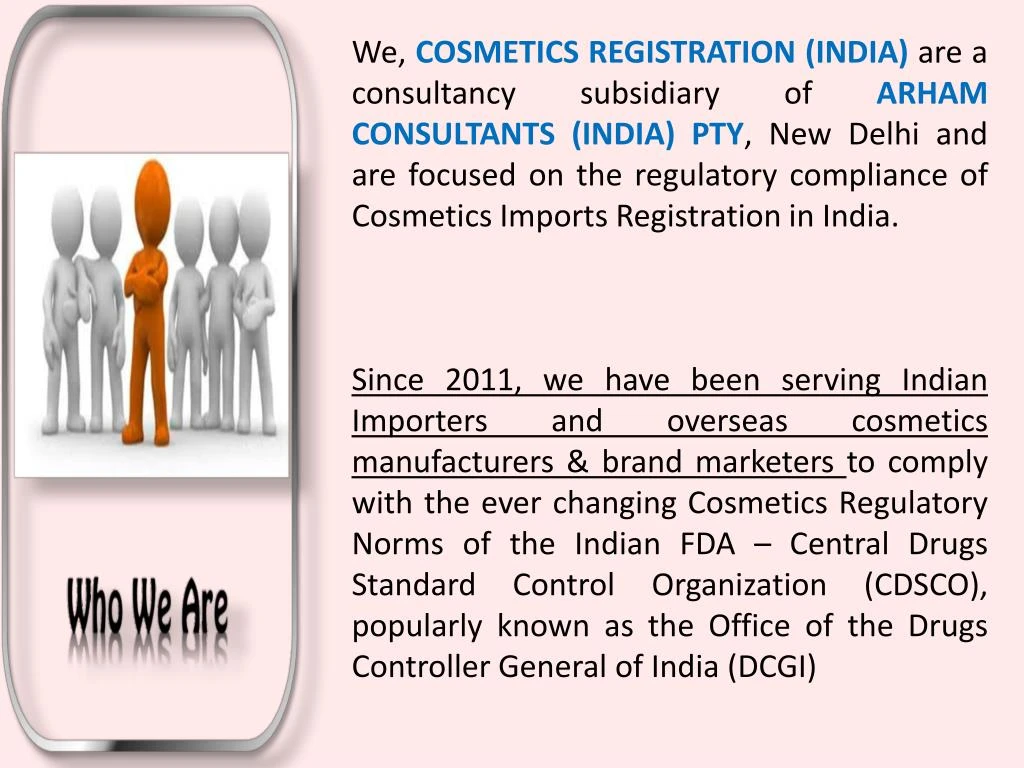 Who We Are

We, COSMETICS REGISTRATION (INDIA) are a consultancy subsidiary of ARHAM CONSULTANTS (INDIA) PTY, New Delhi and are focused on the regulatory compliance of Cosmetics Imports Registration in India.

Since 2011, we have been serving Indian Importers and overseas cosmetics manufacturers & brand marketers to comply with the ever changing Cosmetics Regulatory Norms of the Indian FDA – Central Drugs Standard Control Organization (CDSCO), popularly known as the Office of the Drugs Controller General of India (DCGI)